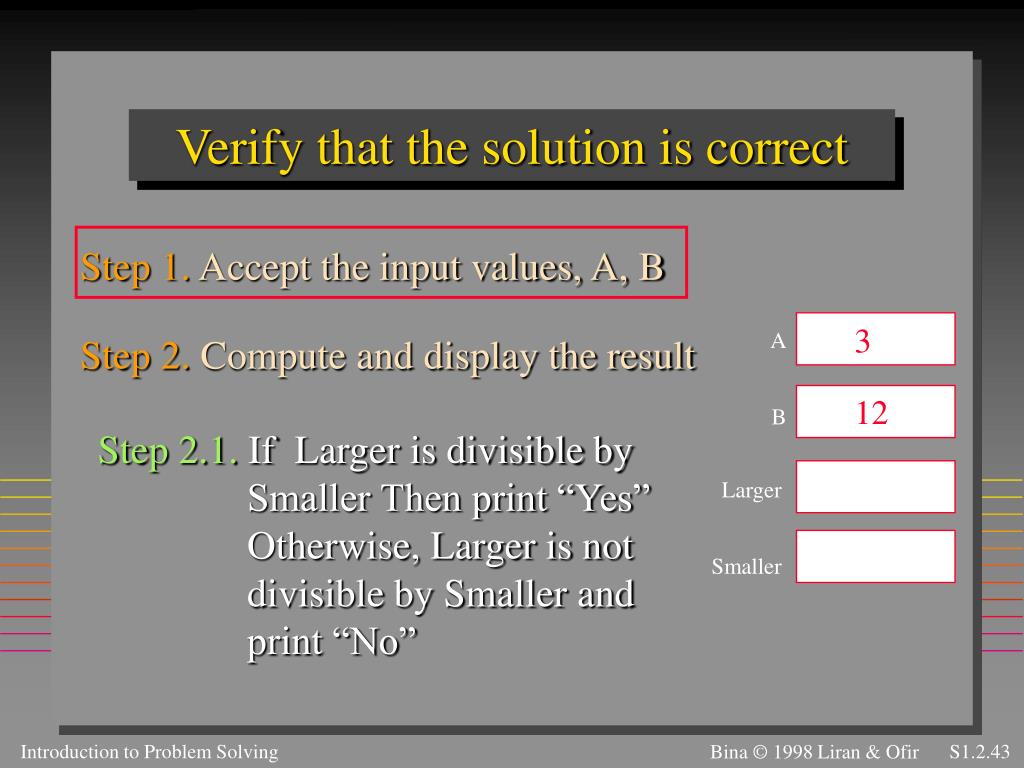 Verify that the solution is correct

Step 1. Accept the input values, A, B

Step 2. Compute and display the result

Step 2.1. If Larger is divisible by Smaller Then print “Yes” Otherwise, Larger is not divisible by Smaller and print “No”

A 3

B 12

Larger

Smaller

Introduction to Problem Solving

Bina © 1998 Liran & Ofir S1.2.43